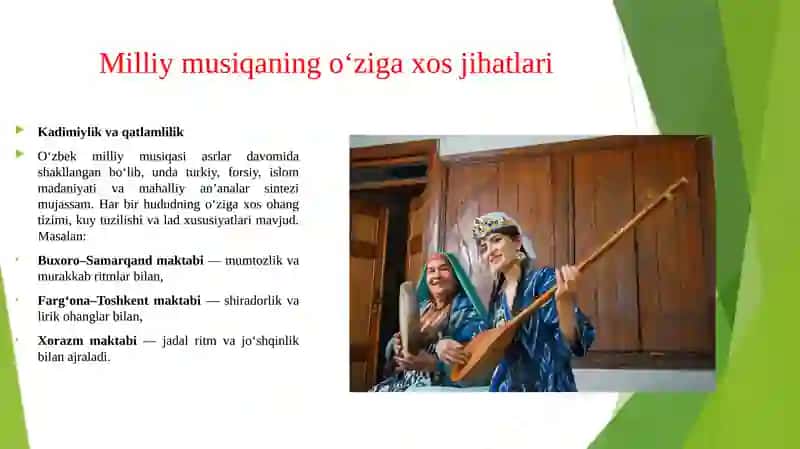 Milliy musiqaning o‘ziga xos jihatlari

Kadimiylik va qatlamlilik

O‘zbek milliy musiqasi asrlar davomida shakllangan bo‘lib, unda turkiy, forsiy, islom madaniyati va mahalliy an’analar sintezi mujassam. Har bir hududning o‘ziga xos ohang tizimi, kuy tuzilishi va lad xususiyatlari mavjud. Masalan:

Buxoro–Samarqand maktabi — mumtozlik va murakkab ritmlar bilan,

Farg‘ona–Toshkent maktabi — shiradorlik va lirik ohanglar bilan,

Xorazm maktabi — jadal ritm va jo‘shqinlik bilan ajraladi.